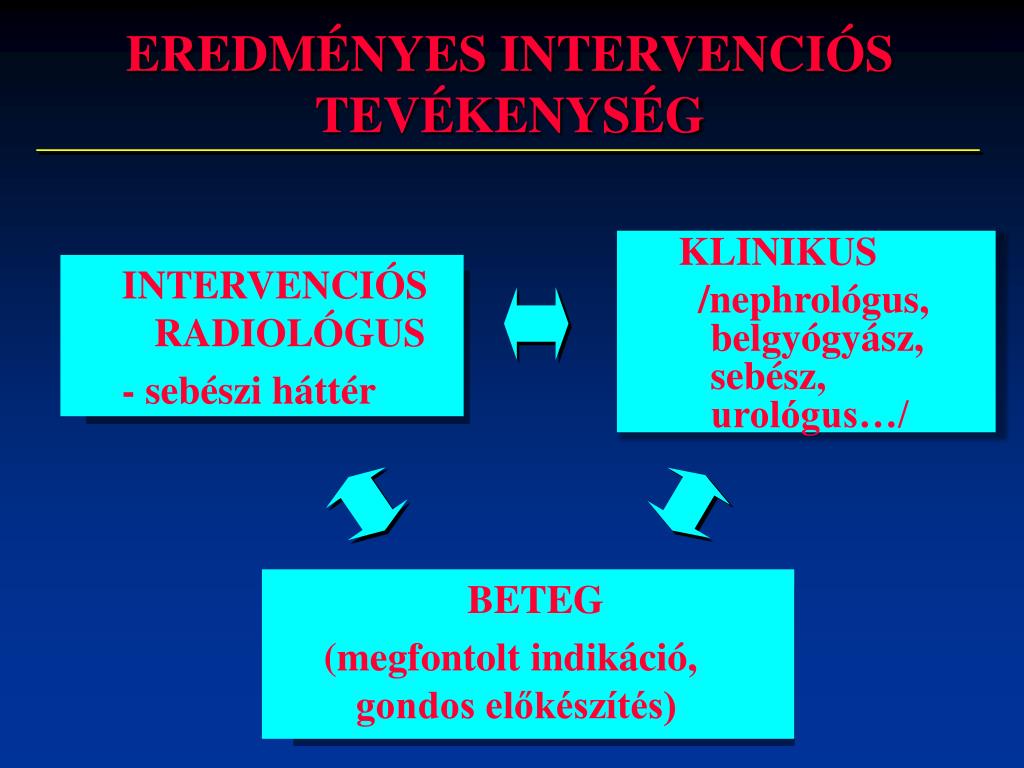 EREDMÉNYES INTERVENCIÓS TEVÉKENYSÉG

INTERVENCIÓS RADIOLÓGUS
- sebészi háttér

KLINIKUS
/nephrológus, belgyógyász, sebész, urológus…/

BETEG
(megfontolt indikáció, gondos előkészítés)